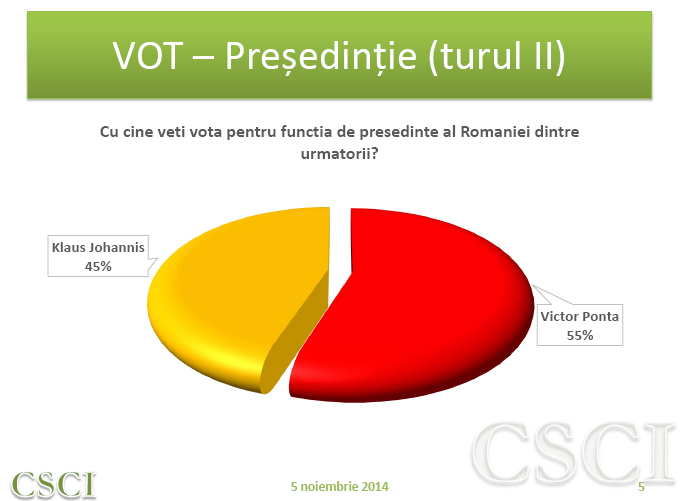 VOT – Președinție (turul II)

Cu cine veti vota pentru functia de presedinte al Romaniei dintre urmatorii?

Klaus Johannis
45%

Victor Ponta
55%

CSCI

CSCI

5 noiembrie 2014

5